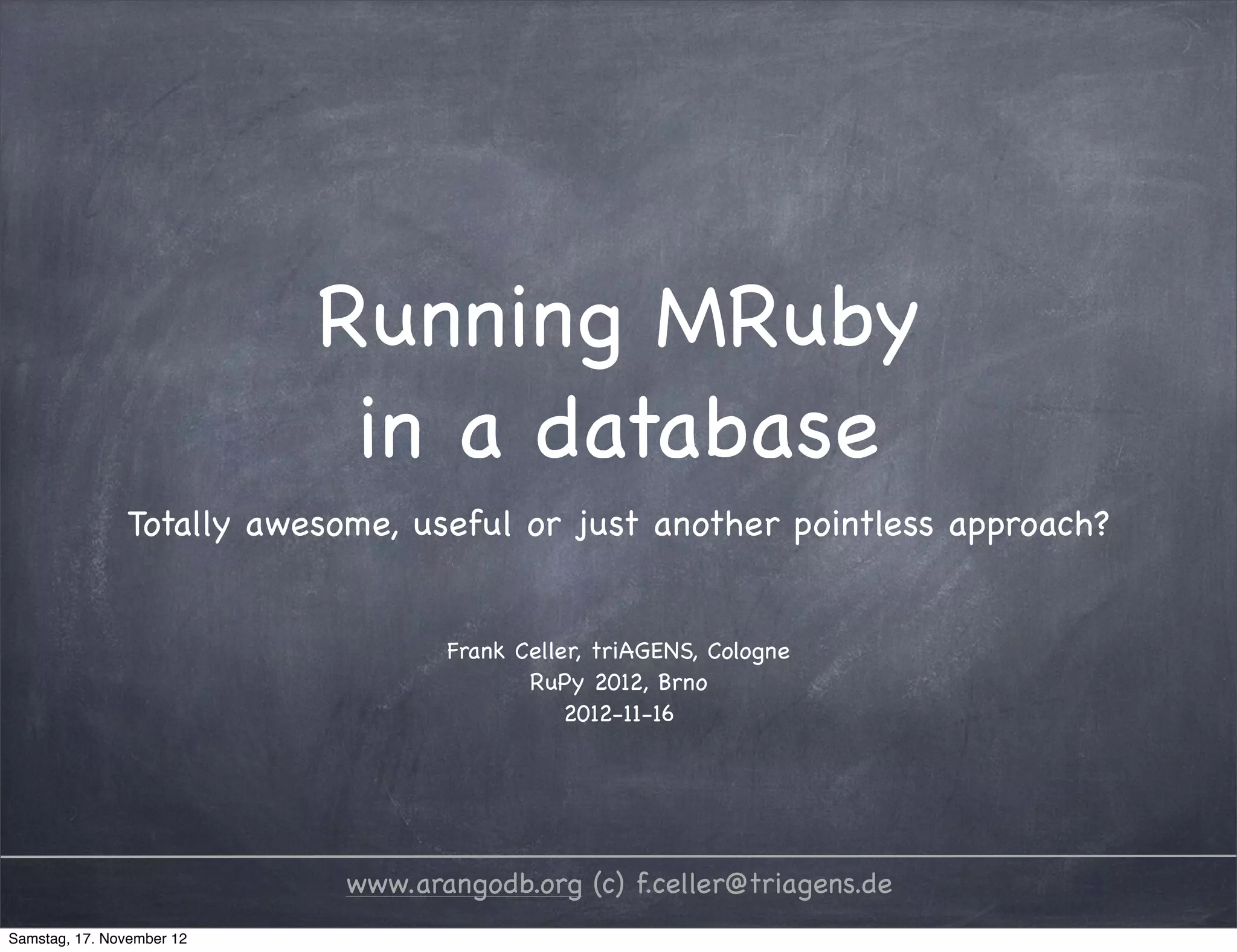 Running MRuby in a database

Totally awesome, useful or just another pointless approach?

Frank Celler, triAGENS, Cologne
RuPy 2012, Brno
2012-11-16

www.arangodb.org (c) f.celler@triagens.de

Samstag, 17. November 12